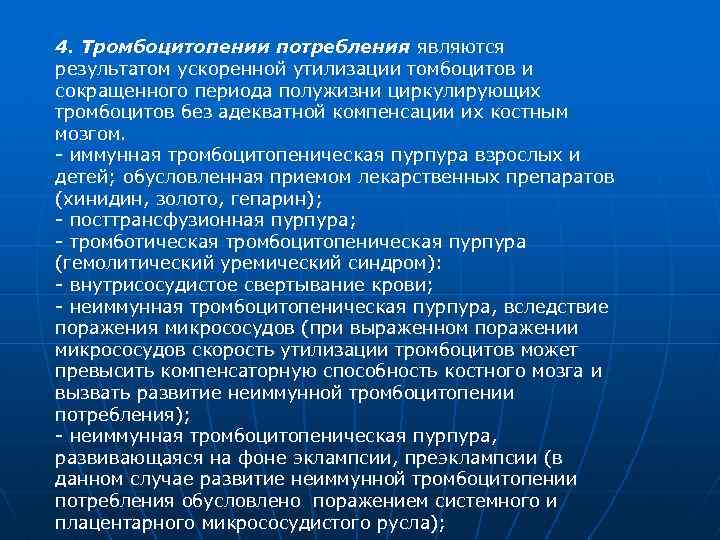 4. Тромбоцитопении потребления являются результатом ускоренной утилизации томбоцитов и сокращенного периода полужизни циркулирующих тромбоцитов без адекватной компенсации их костным мозгом.
- иммунная тромбоцитопеническая пурпура взрослых и детей; обусловленная приемом лекарственных препаратов (хинидин, золото, гепарин);
- посттрансфузионная пурпура;
- тромботическая тромбоцитопеническая пурпура (гемолитический уремический синдром):
- внутрисосудистое свертывание крови;
- неиммунная тромбоцитопеническая пурпура, вследствие поражения микрососудов (при выраженном поражении микрососудов скорость утилизации тромбоцитов может превысить компенсаторную способность костного мозга и вызвать развитие неиммунной тромбоцитопении потребления);
- неиммунная тромбоцитопеническая пурпура, развивающаяся на фоне эклампсии, преэклампсии (в данном случае развитие неиммунной тромбоцитопении потребления обусловлено поражением системного и плацентарного микрососудистого русла);